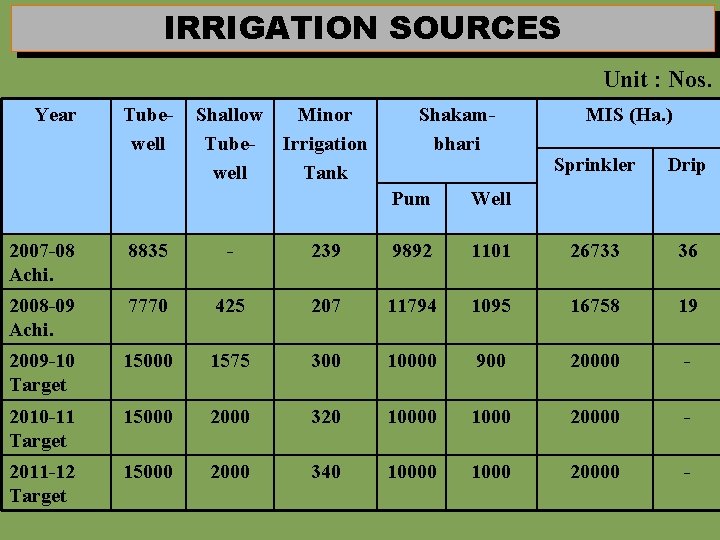 IRRIGATION SOURCES

Unit : Nos.

| Year | Tube-well | Shallow Tube-well | Minor Irrigation Tank | Shakam-bhari Pum | Shakam-bhari Well | MIS (Ha.) Sprinkler | MIS (Ha.) Drip |
|---|---|---|---|---|---|---|---|
| 2007-08 Achi. | 8835 | - | 239 | 9892 | 1101 | 26733 | 36 |
| 2008-09 Achi. | 7770 | 425 | 207 | 11794 | 1095 | 16758 | 19 |
| 2009-10 Target | 15000 | 1575 | 300 | 10000 | 900 | 20000 | - |
| 2010-11 Target | 15000 | 2000 | 320 | 10000 | 1000 | 20000 | - |
| 2011-12 Target | 15000 | 2000 | 340 | 10000 | 1000 | 20000 | - |